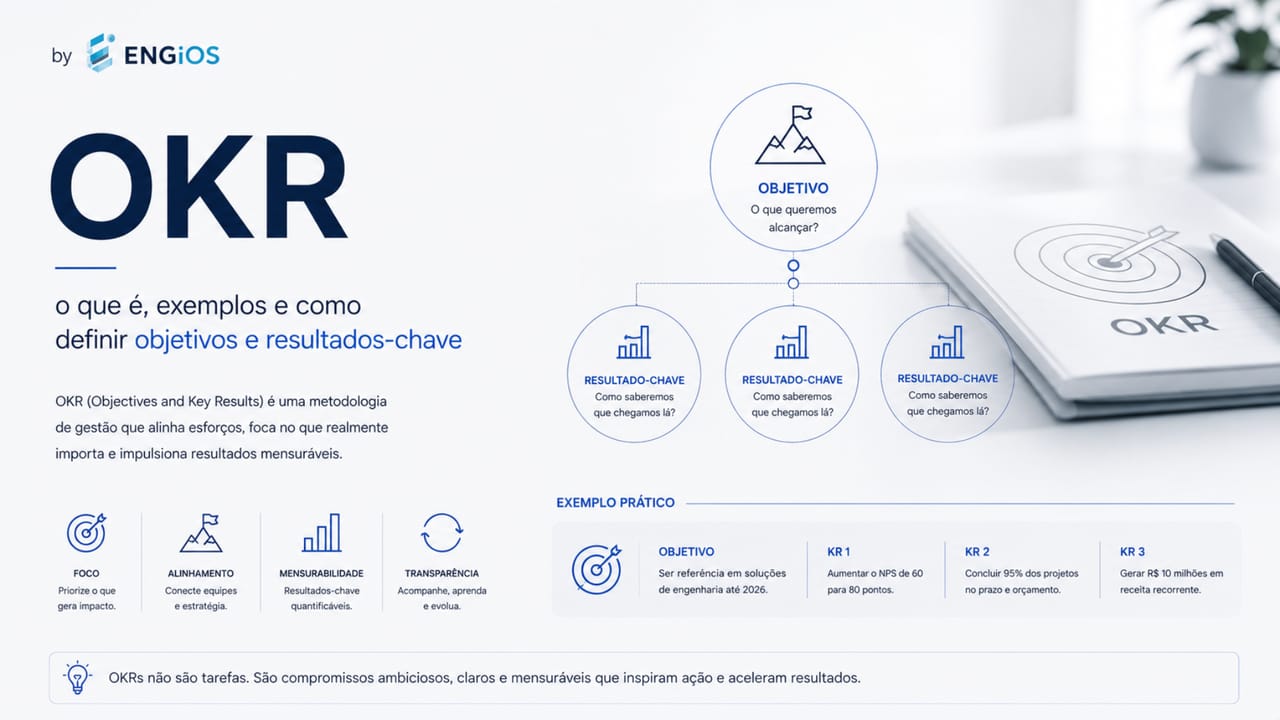 by ENGiOS

OKR

o que é, exemplos e como definir objetivos e resultados-chave

OKR (Objectives and Key Results) é uma metodologia de gestão que alinha esforços, foca no que realmente importa e impulsiona resultados mensuráveis.

FOCO
Priorize o que gera impacto.

ALINHAMENTO
Conecte equipes e estratégia.

MENSURABILIDADE
Resultados-chave quantificáveis.

TRANSPARÊNCIA
Acompanhe, aprenda e evolua.

OBJETIVO
O que queremos alcançar?

RESULTADO-CHAVE
Como saberemos que chegamos lá?

RESULTADO-CHAVE
Como saberemos que chegamos lá?

RESULTADO-CHAVE
Como saberemos que chegamos lá?

OKR

EXEMPLO PRÁTICO

OBJETIVO
Ser referência em soluções de engenharia até 2026.

KR 1
Aumentar o NPS de 60 para 80 pontos.

KR 2
Concluir 95% dos projetos no prazo e orçamento.

KR 3
Gerar R$ 10 milhões em receita recorrente.

OKRs não são tarefas. São compromissos ambiciosos, claros e mensuráveis que inspiram ação e aceleram resultados.